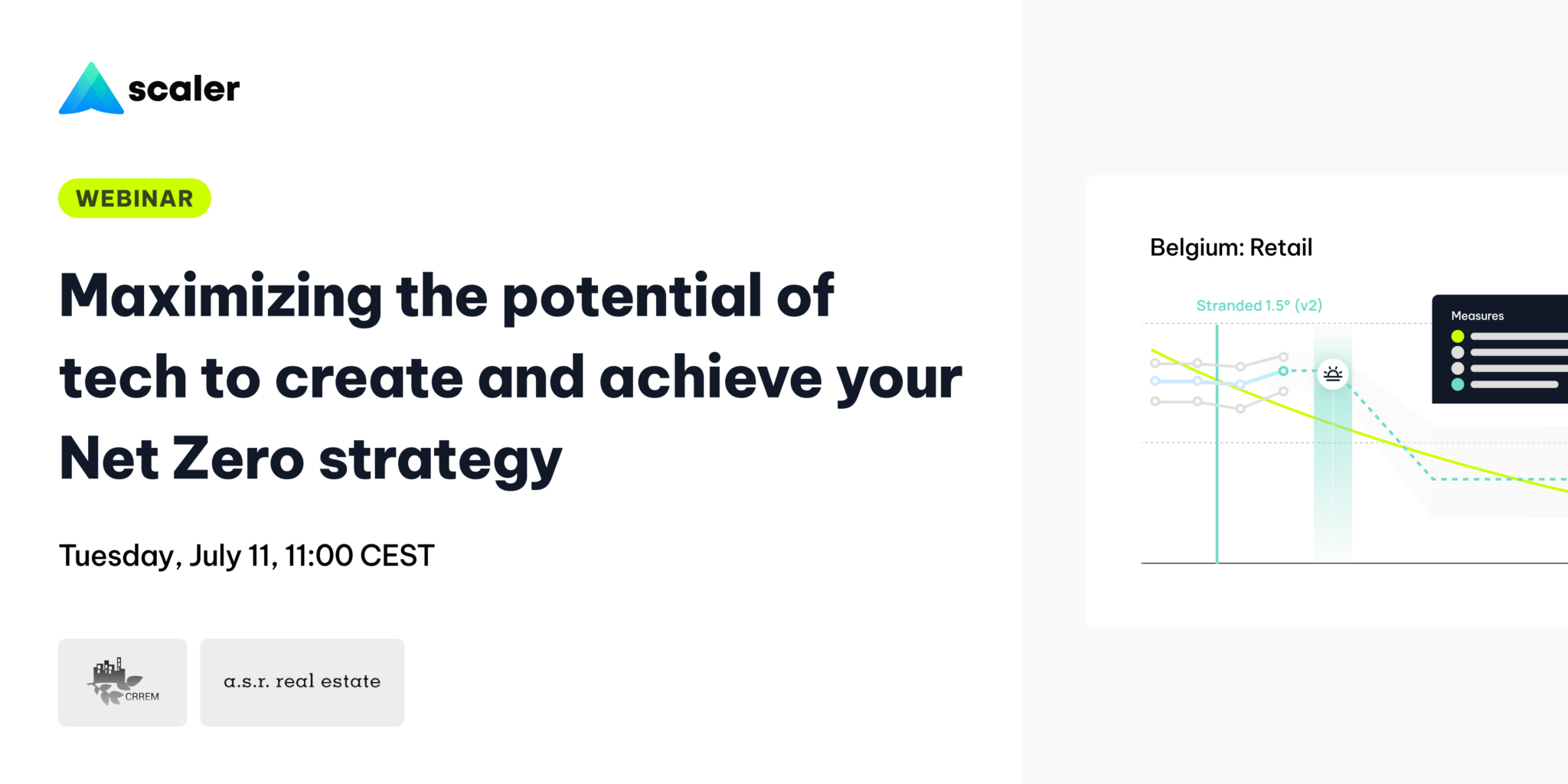 scaler

WEBINAR

Maximizing the potential of tech to create and achieve your Net Zero strategy

Tuesday, July 11, 11:00 CEST

CRREM

a.s.r. real estate

Belgium: Retail

Stranded 1.5° (v2)

Measures